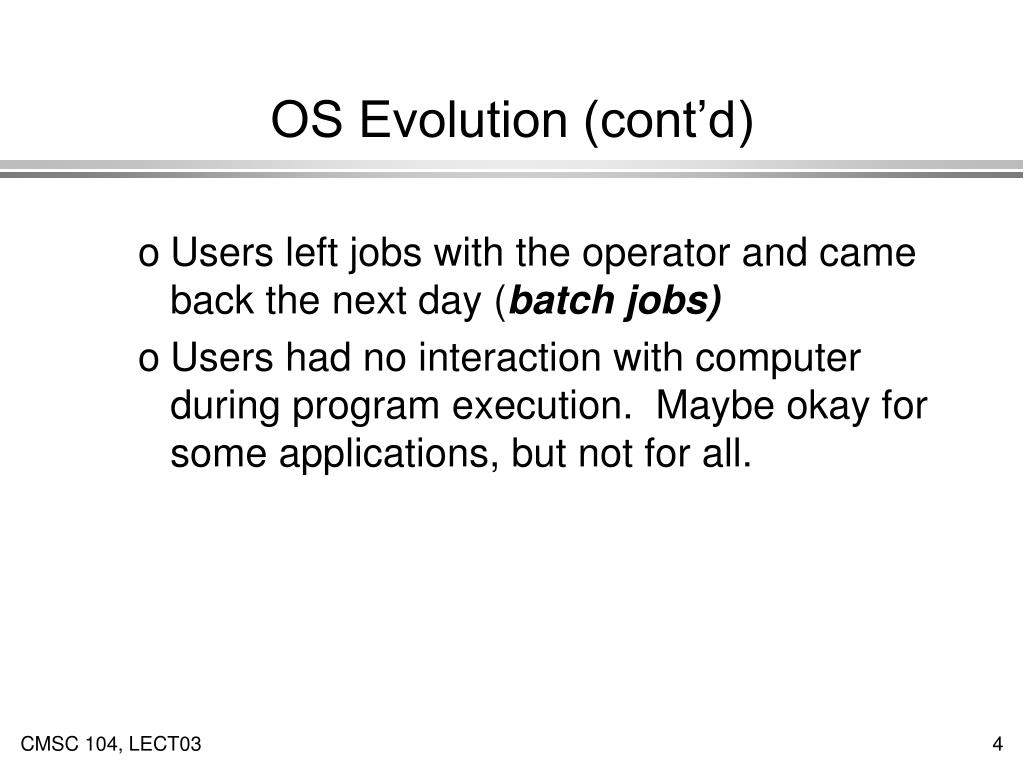 OS Evolution (cont’d)

o Users left jobs with the operator and came back the next day (batch jobs)

o Users had no interaction with computer during program execution.  Maybe okay for some applications, but not for all.

CMSC 104, LECT03

4